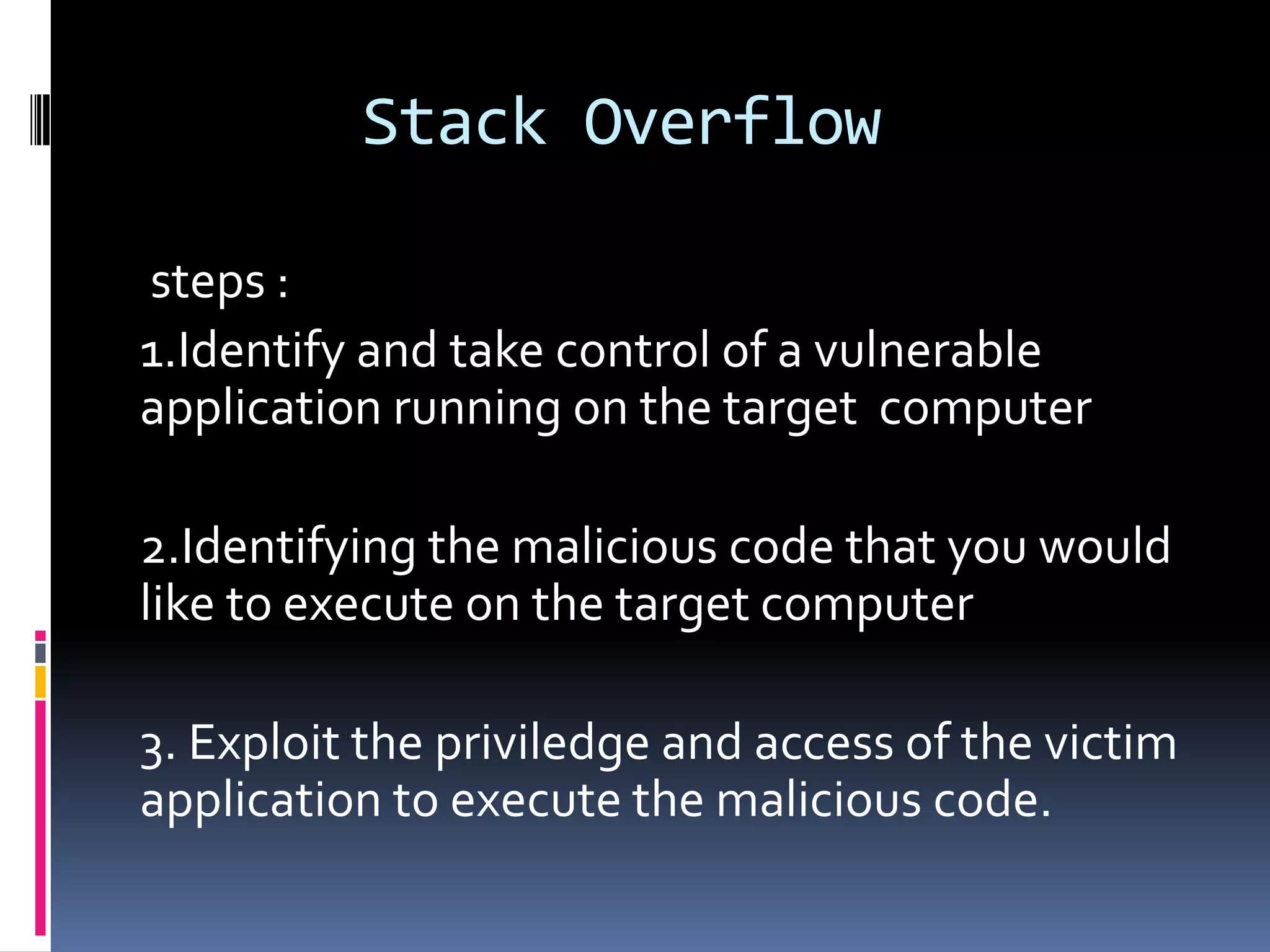 Stack Overflow

steps :

1.Identify and take control of a vulnerable application running on the target computer

2.Identifying the malicious code that you would like to execute on the target computer

3. Exploit the priviledge and access of the victim application to execute the malicious code.